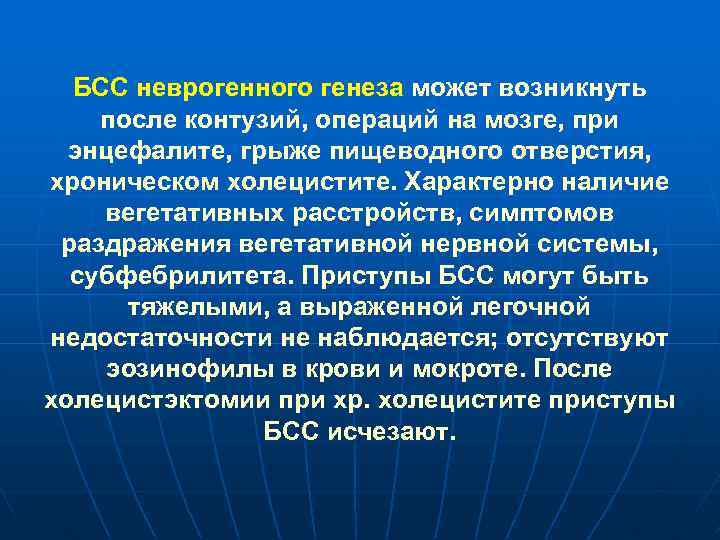 БСС неврогенного генеза может возникнуть после контузий, операций на мозге, при энцефалите, грыже пищеводного отверстия, хроническом холецистите. Характерно наличие вегетативных расстройств, симптомов раздражения вегетативной нервной системы, субфебрилитета. Приступы БСС могут быть тяжелыми, а выраженной легочной недостаточности не наблюдается; отсутствуют эозинофилы в крови и мокроте. После холецистэктомии при хр. холецистите приступы БСС исчезают.